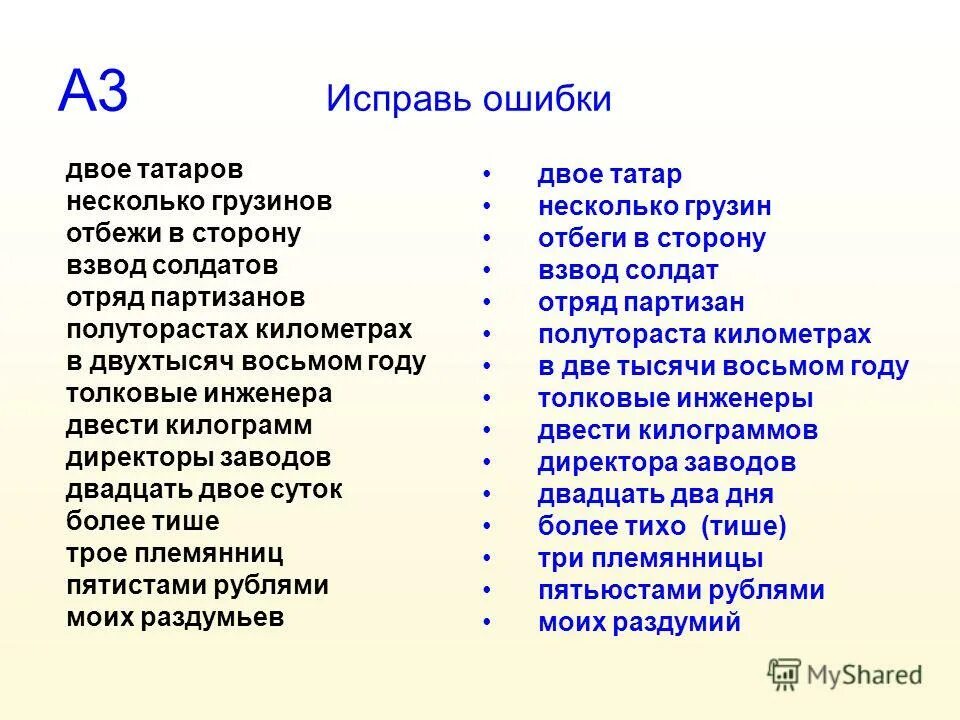 А3 Исправь ошибки

двое татаров
несколько грузинов
отбежи в сторону
взвод солдатов
отряд партизанов
полуторастах километрах
в двухтысяч восьмом году
толковые инженера
двести килограмм
директоры заводов
двадцать двое суток
более тише
трое племянниц
пятистами рублями
моих раздумьев

• двое татар
• несколько грузин
• отбеги в сторону
• взвод солдат
• отряд партизан
• полутораста километрах
• в две тысячи восьмом году
• толковые инженеры
• двести килограммов
• директора заводов
• двадцать два дня
• более тихо (тише)
• три племянницы
• пятьюстами рублями
• моих раздумий

MyShared